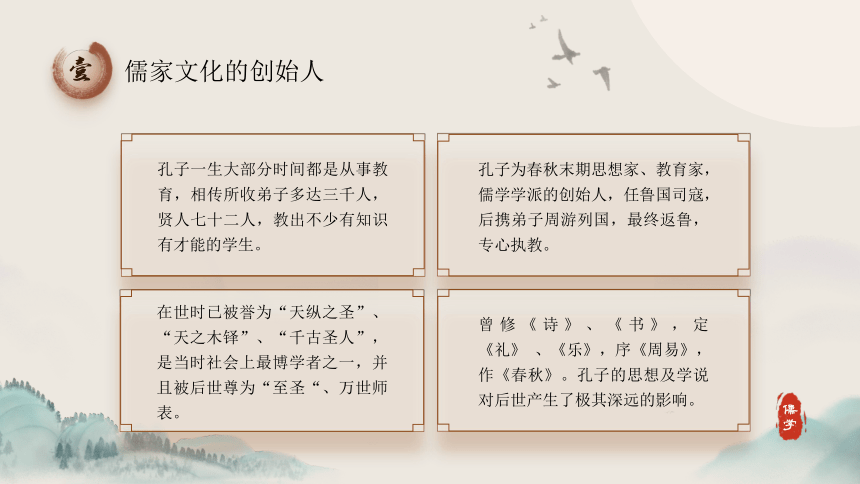 壹

儒家文化的创始人

孔子一生大部分时间都是从事教育，相传所收弟子多达三千人，贤人七十二人，教出不少有知识有才能的学生。

孔子为春秋末期思想家、教育家，儒学学派的创始人，任鲁国司寇，后携弟子周游列国，最终返鲁，专心执教。

在世时已被誉为“天纵之圣”、“天之木铎”、“千古圣人”，是当时社会上最博学者之一，并且被后世尊为“至圣“、万世师表。

曾修《诗》、《书》，定《礼》、《乐》，序《周易》，作《春秋》。孔子的思想及学说对后世产生了极其深远的影响。

儒学